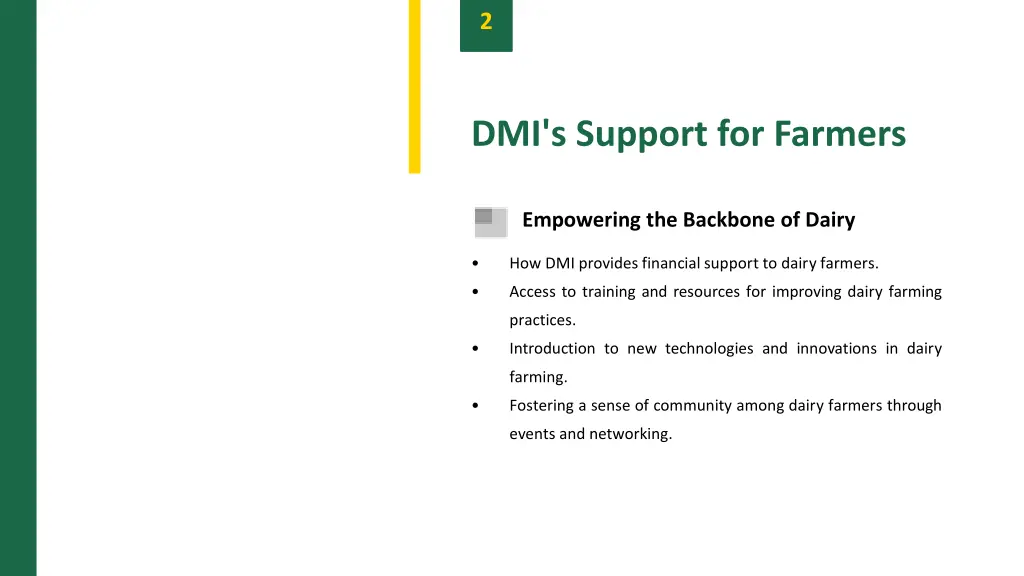 2

DMI's Support for Farmers

Empowering the Backbone of Dairy

• How DMI provides financial support to dairy farmers.
• Access to training and resources for improving dairy farming practices.
• Introduction to new technologies and innovations in dairy farming.
• Fostering a sense of community among dairy farmers through events and networking.